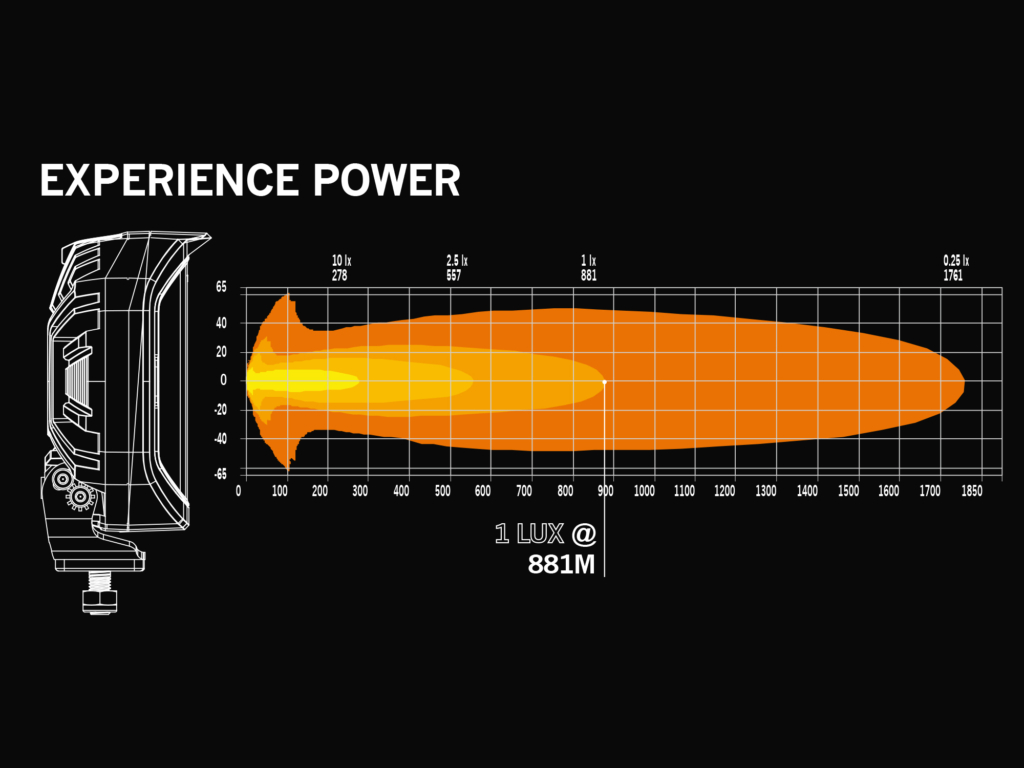 EXPERIENCE POWER

10 lx
278

2.5 lx
557

1 lx
881

0.25 lx
1761

65
40
20
0
-20
-40
-65

0 100 200 300 400 500 600 700 800 900 1000 1100 1200 1300 1400 1500 1600 1700 1850

1 LUX @
881M